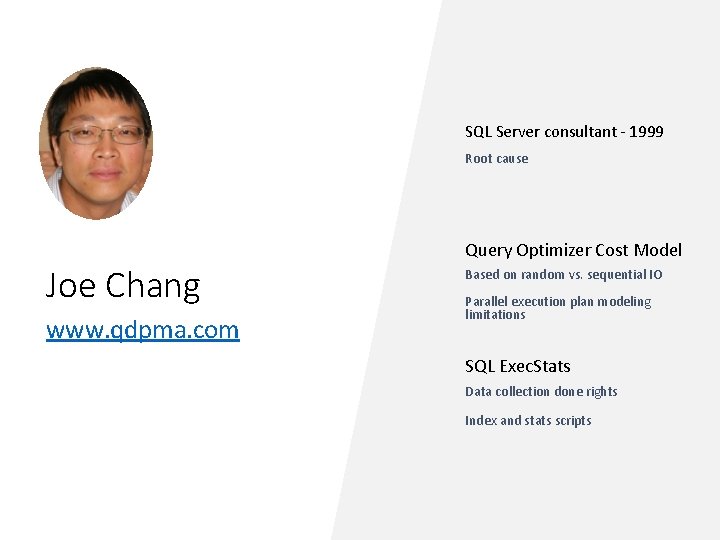 Joe Chang

www.qdpma.com

SQL Server consultant - 1999

Root cause

Query Optimizer Cost Model

Based on random vs. sequential IO

Parallel execution plan modeling limitations

SQL ExecStats

Data collection done rights

Index and stats scripts